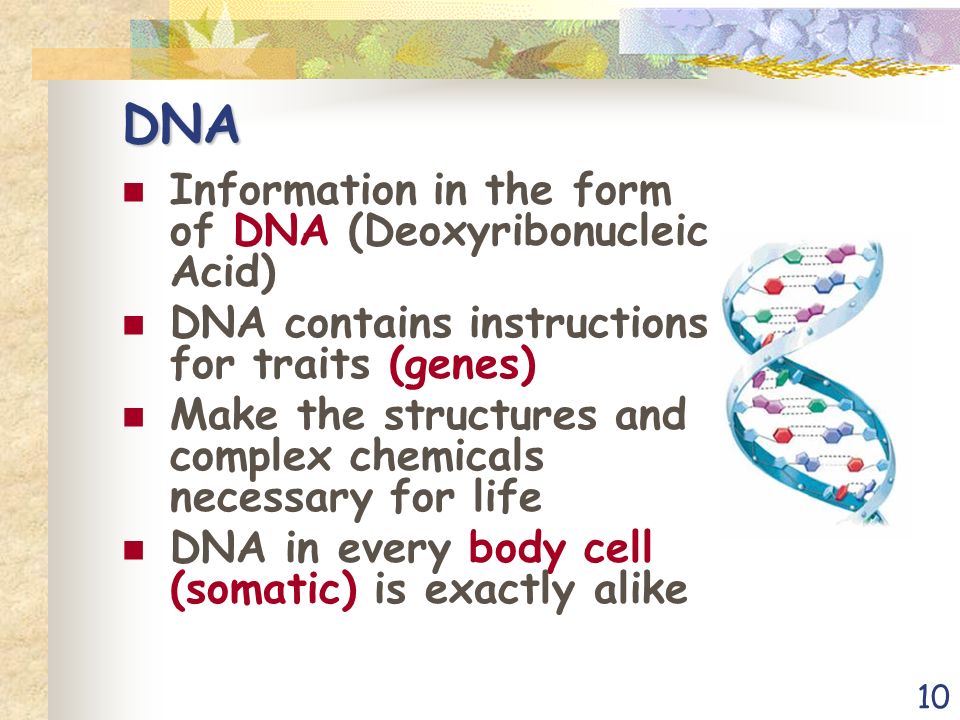 DNA

- Information in the form of DNA (Deoxyribonucleic Acid)
- DNA contains instructions for traits (genes)
- Make the structures and complex chemicals necessary for life
- DNA in every body cell (somatic) is exactly alike

10